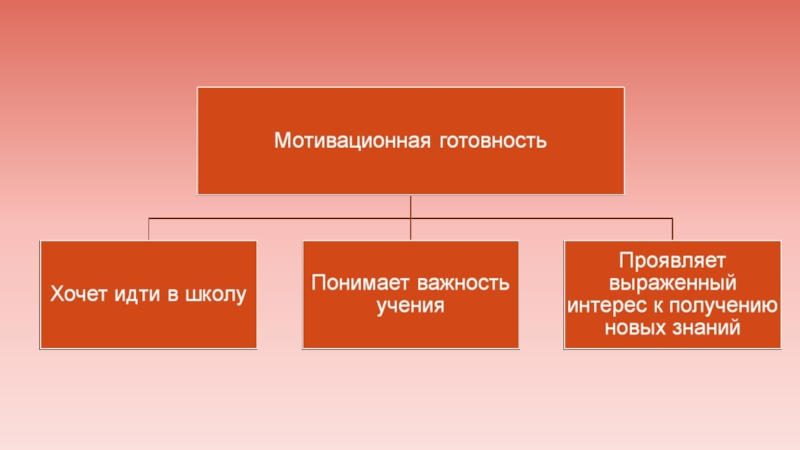 Мотивационная готовность

Хочет идти в школу

Понимает важность учения

Проявляет выраженный интерес к получению новых знаний